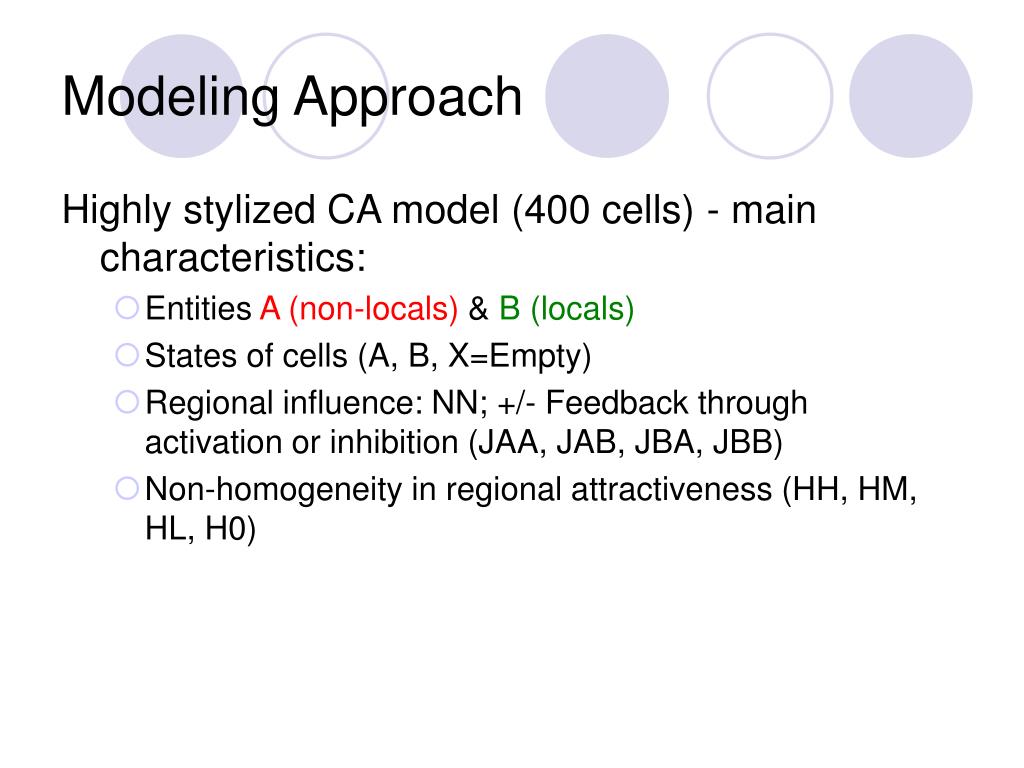 Modeling Approach

Highly stylized CA model (400 cells) - main characteristics:

Entities A (non-locals) & B (locals)

States of cells (A, B, X=Empty)

Regional influence: NN; +/- Feedback through activation or inhibition (JAA, JAB, JBA, JBB)

Non-homogeneity in regional attractiveness (HH, HM, HL, H0)